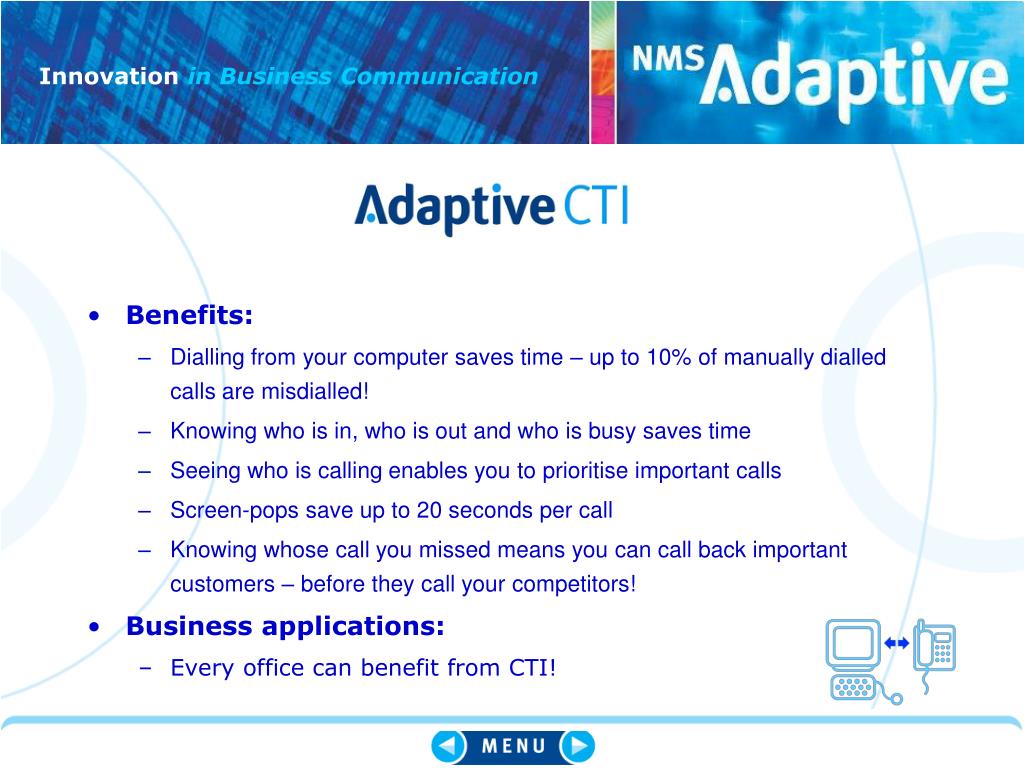 Innovation in Business Communication

NMS Adaptive

Adaptive CTI

• Benefits:
– Dialling from your computer saves time – up to 10% of manually dialled calls are misdialled!
– Knowing who is in, who is out and who is busy saves time
– Seeing who is calling enables you to prioritise important calls
– Screen-pops save up to 20 seconds per call
– Knowing whose call you missed means you can call back important customers – before they call your competitors!
• Business applications:
– Every office can benefit from CTI!

MENU